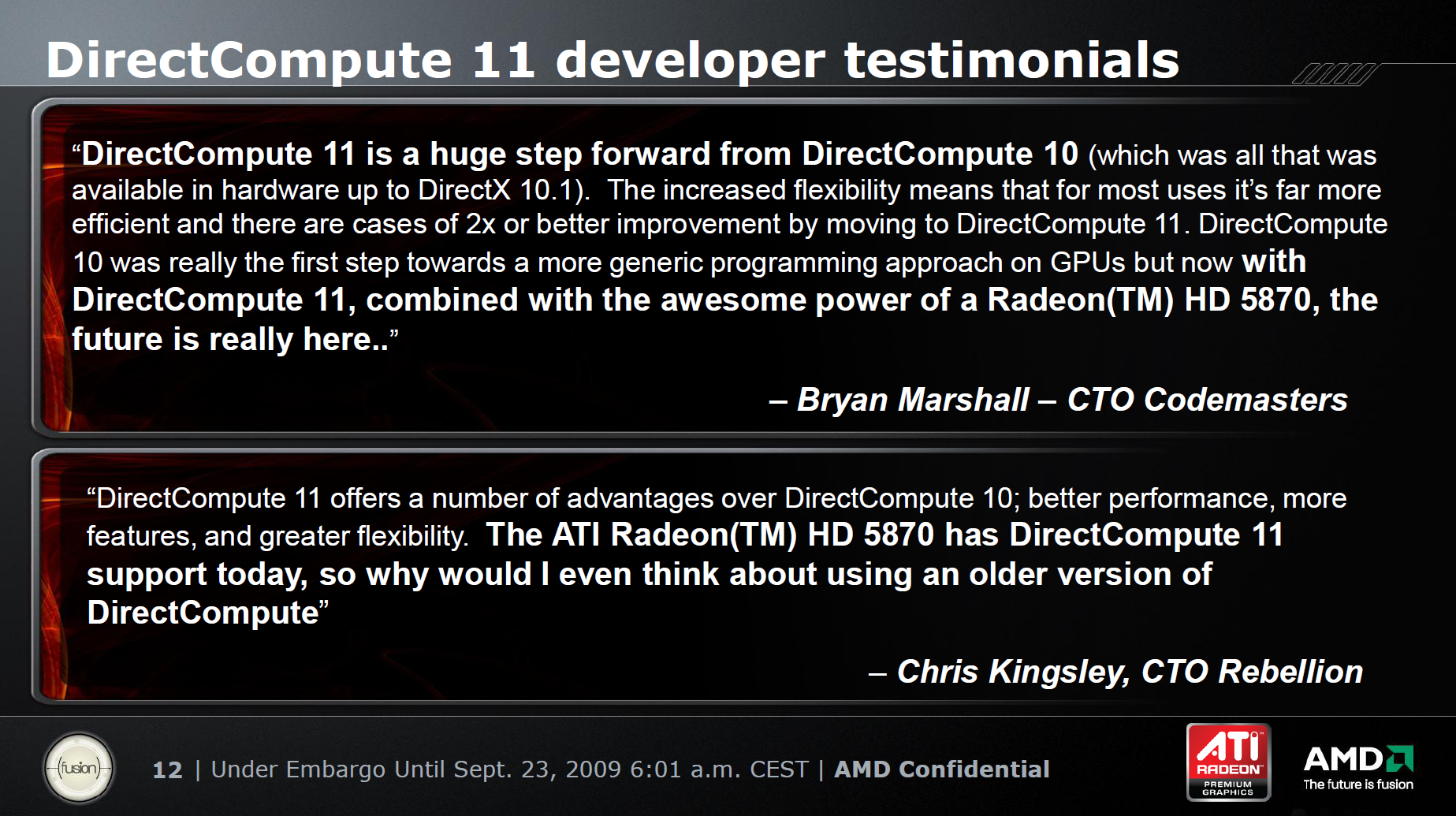 DirectCompute 11 developer testimonials

“DirectCompute 11 is a huge step forward from DirectCompute 10 (which was all that was available in hardware up to DirectX 10.1). The increased flexibility means that for most uses it’s far more efficient and there are cases of 2x or better improvement by moving to DirectCompute 11. DirectCompute 10 was really the first step towards a more generic programming approach on GPUs but now with DirectCompute 11, combined with the awesome power of a Radeon(TM) HD 5870, the future is really here..”

– Bryan Marshall – CTO Codemasters

“DirectCompute 11 offers a number of advantages over DirectCompute 10; better performance, more features, and greater flexibility. The ATI Radeon(TM) HD 5870 has DirectCompute 11 support today, so why would I even think about using an older version of DirectCompute”

– Chris Kingsley, CTO Rebellion

fusion

12 | Under Embargo Until Sept. 23, 2009 6:01 a.m. CEST | AMD Confidential

ATI RADEON PREMIUM GRAPHICS

AMD The future is fusion